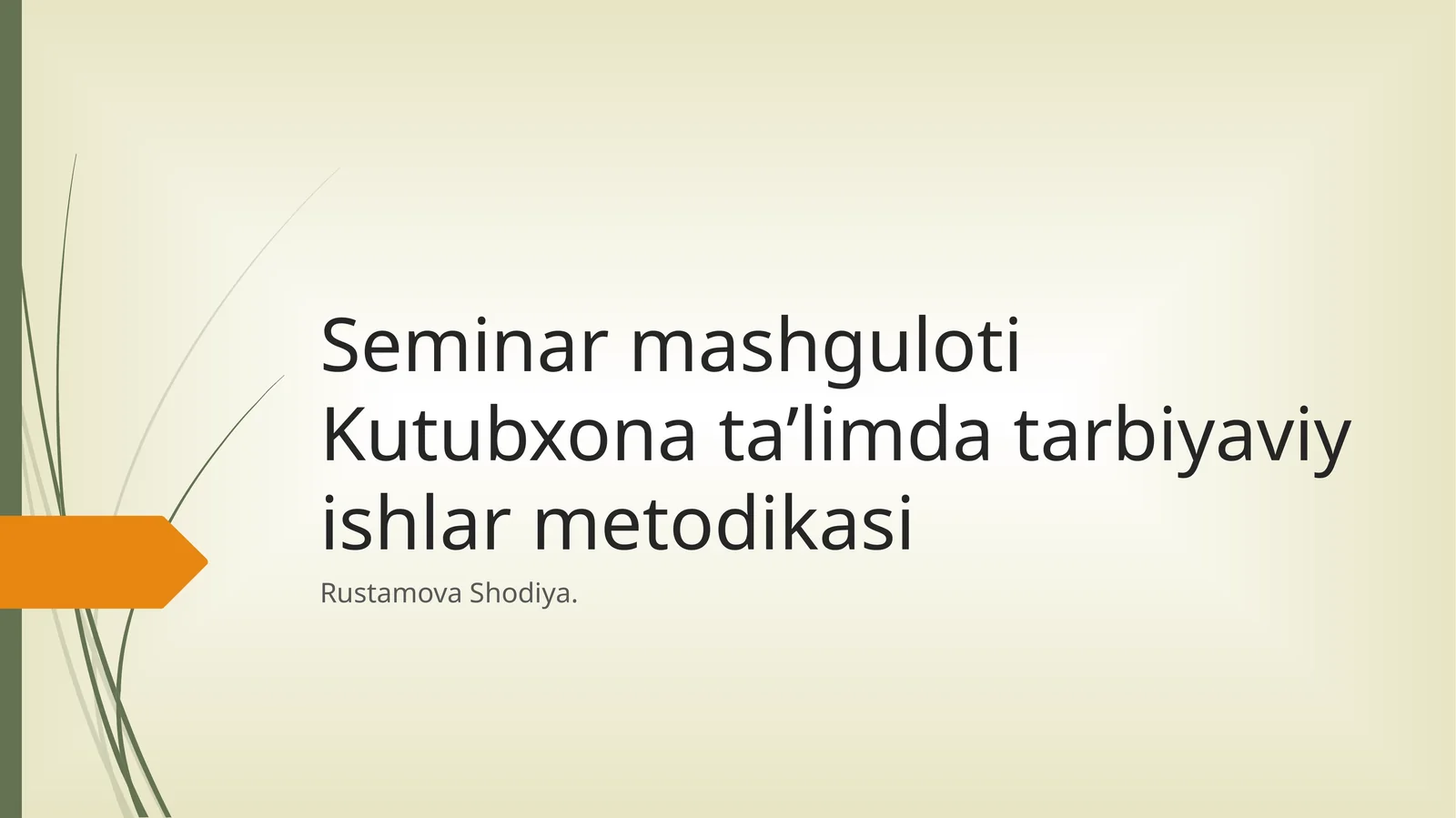 Seminar mashguloti
Kutubxona ta’limda tarbiyaviy ishlar metodikasi

Rustamova Shodiya.